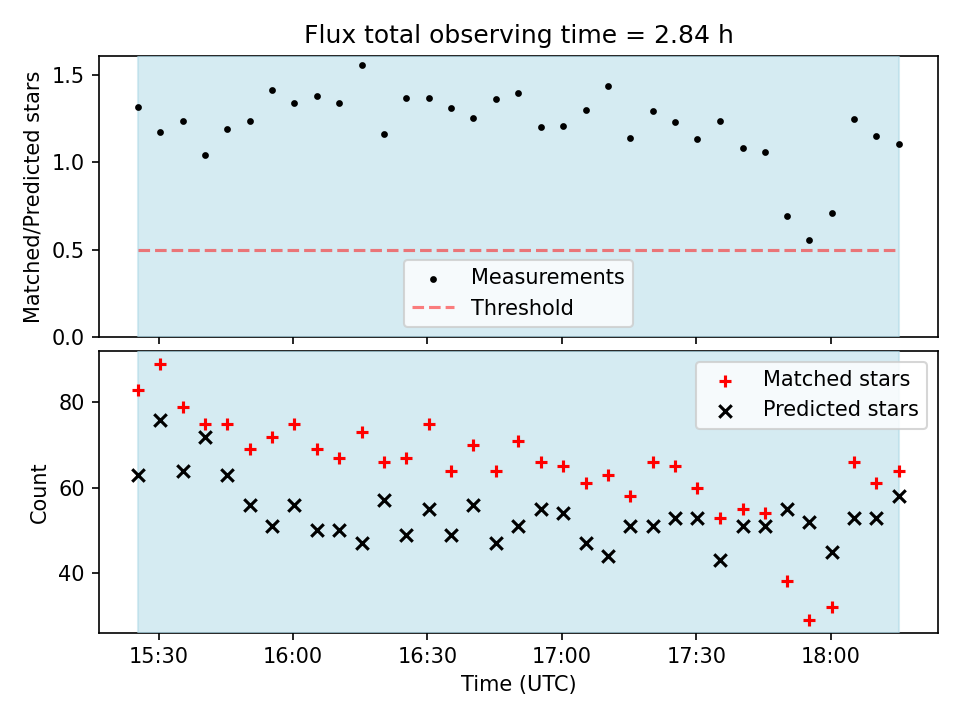 Flux total observing time = 2.84 h

Matched/Predicted stars

1.5
1.0
0.5
0.0

Measurements
Threshold

Count

80
60
40

Matched stars
Predicted stars

15:30
16:00
16:30
17:00
17:30
18:00

Time (UTC)